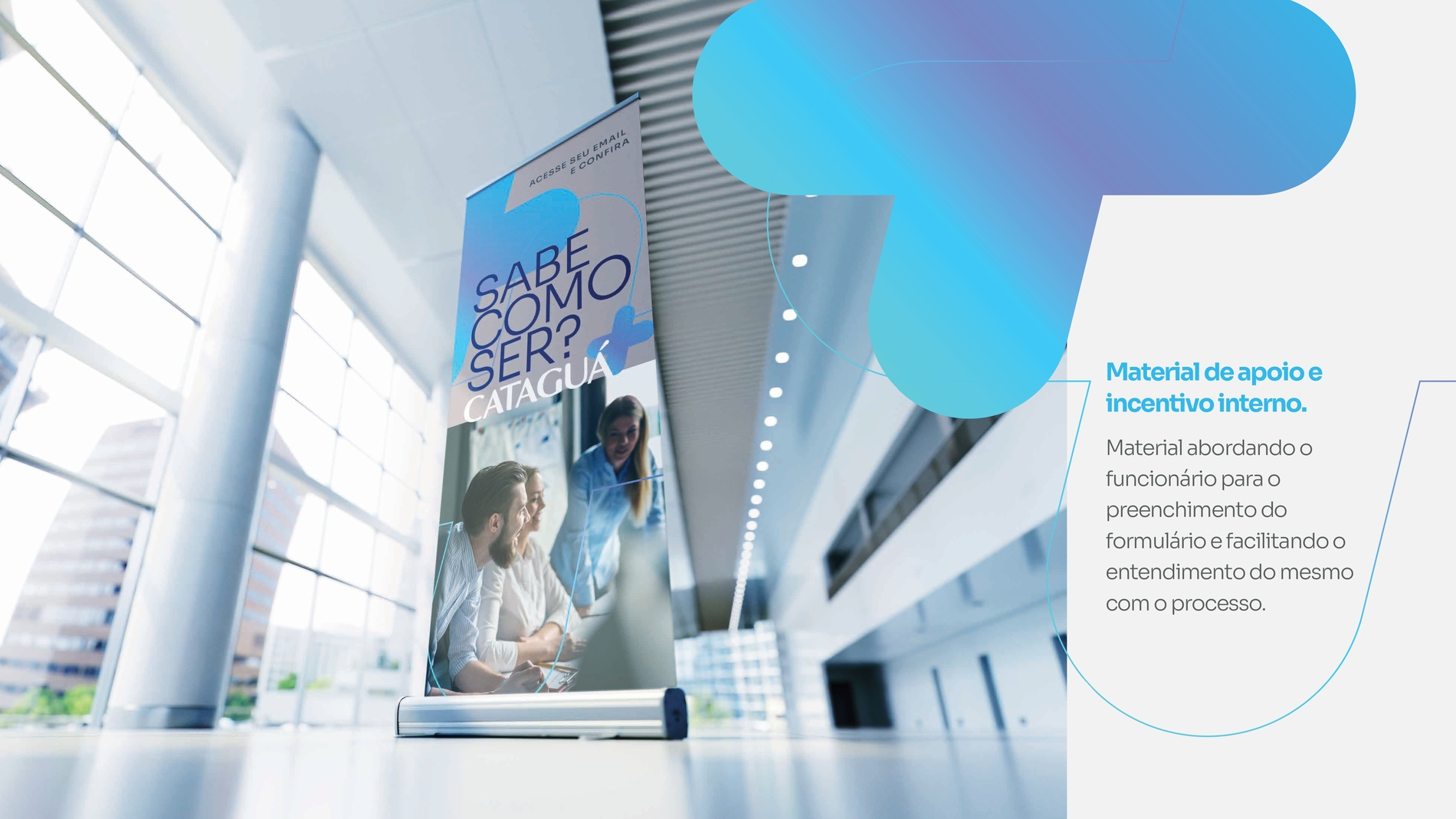 ACESSE SEU EMAIL E CONFIRA

SABE COMO SER? CATAGUÁ

Material de apoio e incentivo interno.

Material abordando o funcionário para o preenchimento do formulário e facilitando o entendimento do mesmo com o processo.